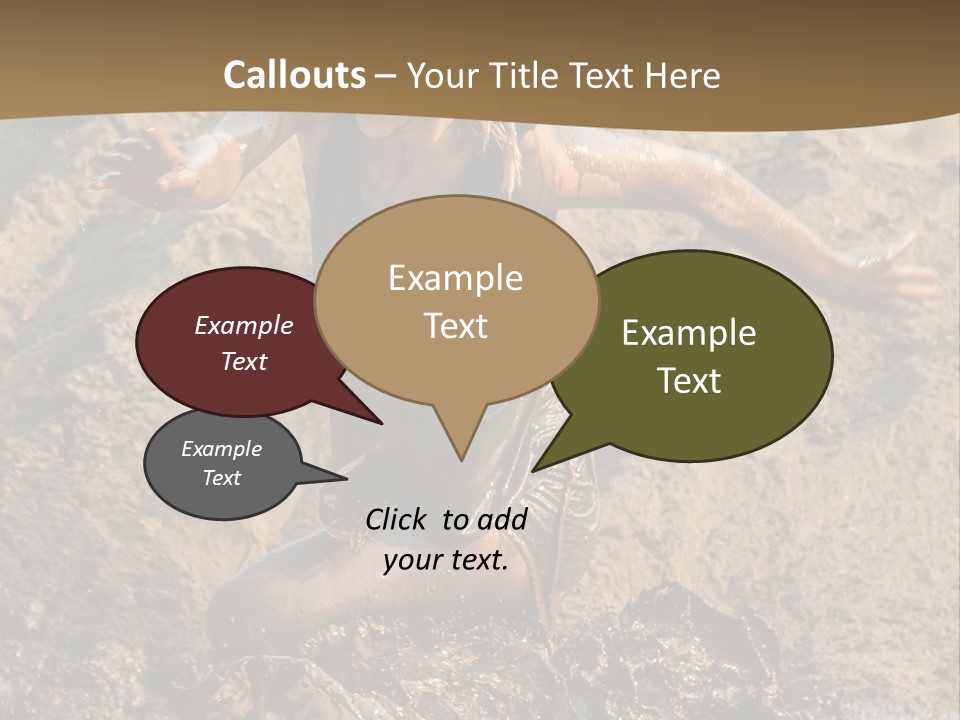 Callouts – Your Title Text Here

Example Text

Example Text

Example Text

Example Text

Click to add your text.